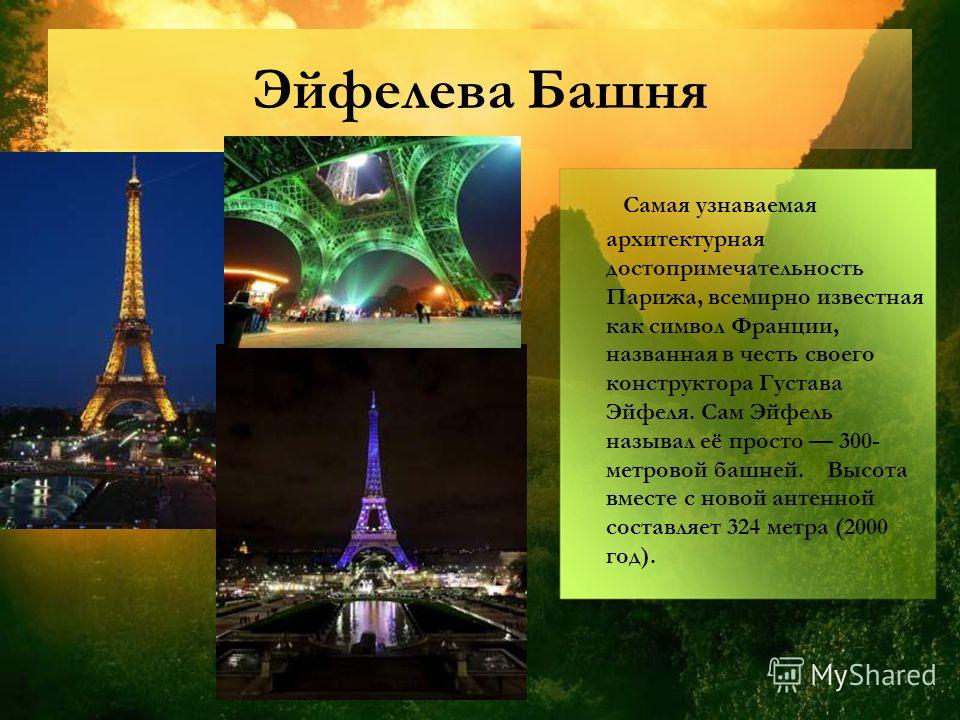 Эйфелева Башня

Самая узнаваемая архитектурная достопримечательность Парижа, всемирно известная как символ Франции, названная в честь своего конструктора Густава Эйфеля. Сам Эйфель называл её просто — 300-метровой башней. Высота вместе с новой антенной составляет 324 метра (2000 год).

MyShared